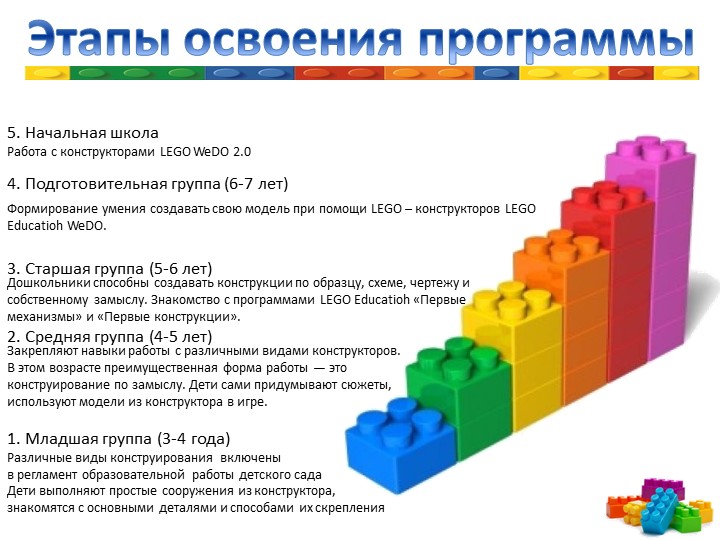 Этапы освоения программы

5. Начальная школа
Работа с конструкторами LEGO WeDO 2.0

4. Подготовительная группа (6-7 лет)

Формирование умения создавать свою модель при помощи LEGO – конструкторов LEGO Educatioh WeDO.

3. Старшая группа (5-6 лет)
Дошкольники способны создавать конструкции по образцу, схеме, чертежу и собственному замыслу. Знакомство с программами LEGO Educatioh «Первые механизмы» и «Первые конструкции».

2. Средняя группа (4-5 лет)
Закрепляют навыки работы с различными видами конструкторов.
В этом возрасте преимущественная форма работы — это конструирование по замыслу. Дети сами придумывают сюжеты, используют модели из конструктора в игре.

1. Младшая группа (3-4 года)
Различные виды конструирования включены в регламент образовательной работы детского сада
Дети выполняют простые сооружения из конструктора, знакомятся с основными деталями и способами их скрепления